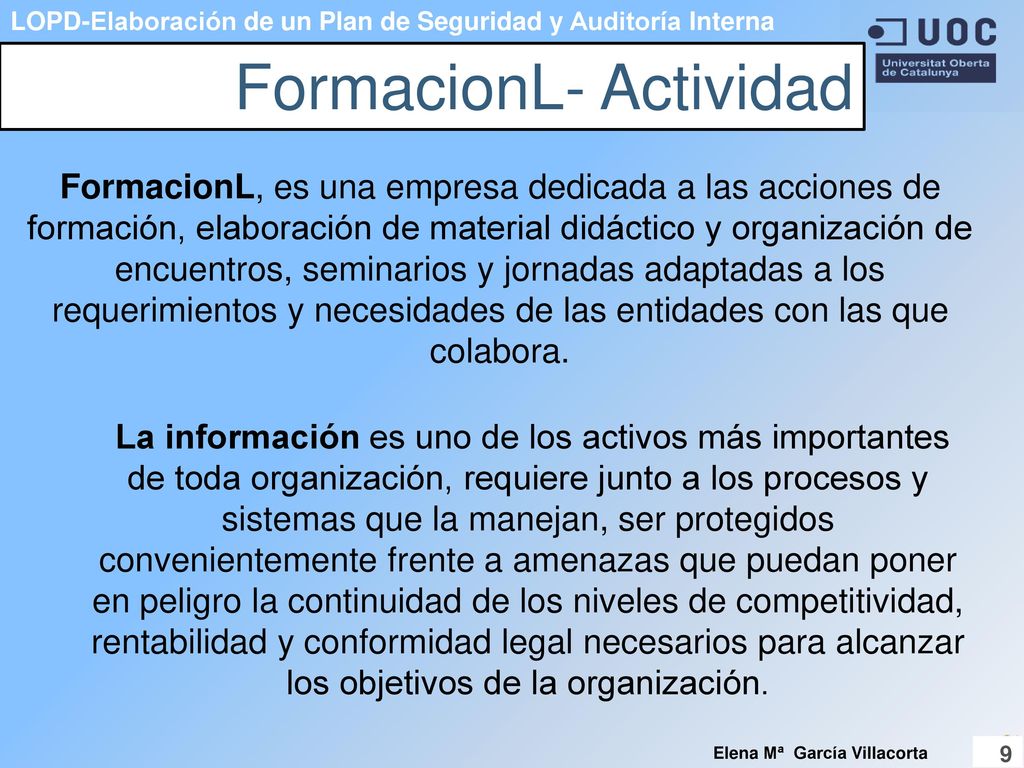 LOPD-Elaboración de un Plan de Seguridad y Auditoría Interna

UOC
Universitat Oberta de Catalunya

FormacionL- Actividad

FormacionL, es una empresa dedicada a las acciones de formación, elaboración de material didáctico y organización de encuentros, seminarios y jornadas adaptadas a los requerimientos y necesidades de las entidades con las que colabora.

La información es uno de los activos más importantes de toda organización, requiere junto a los procesos y sistemas que la manejan, ser protegidos convenientemente frente a amenazas que puedan poner en peligro la continuidad de los niveles de competitividad, rentabilidad y conformidad legal necesarios para alcanzar los objetivos de la organización.

Elena Mª García Villacorta

9